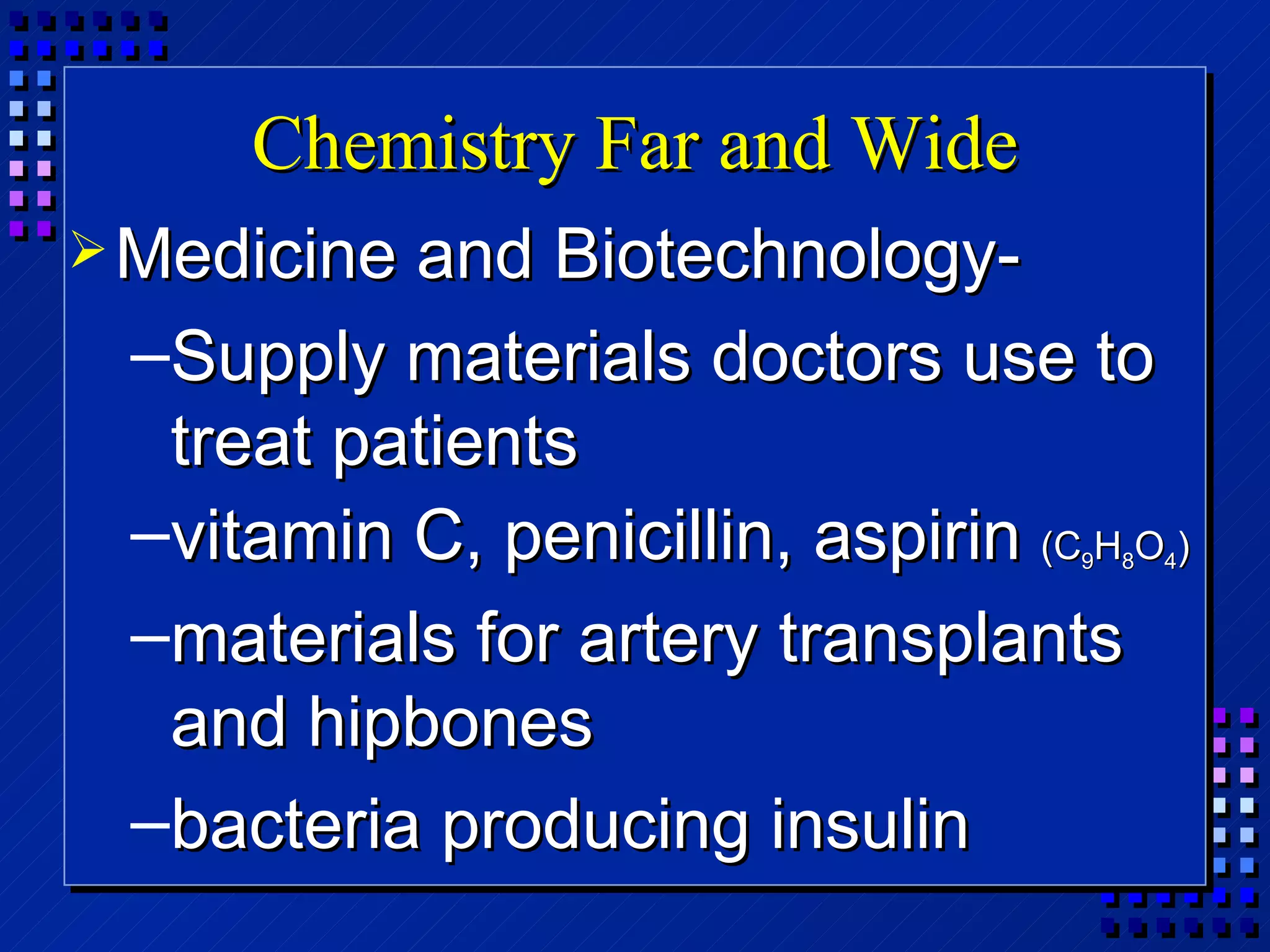 Chemistry Far and Wide

➢ Medicine and Biotechnology-

–Supply materials doctors use to treat patients

–vitamin C, penicillin, aspirin ($C_9H_8O_4$)

–materials for artery transplants and hipbones

–bacteria producing insulin